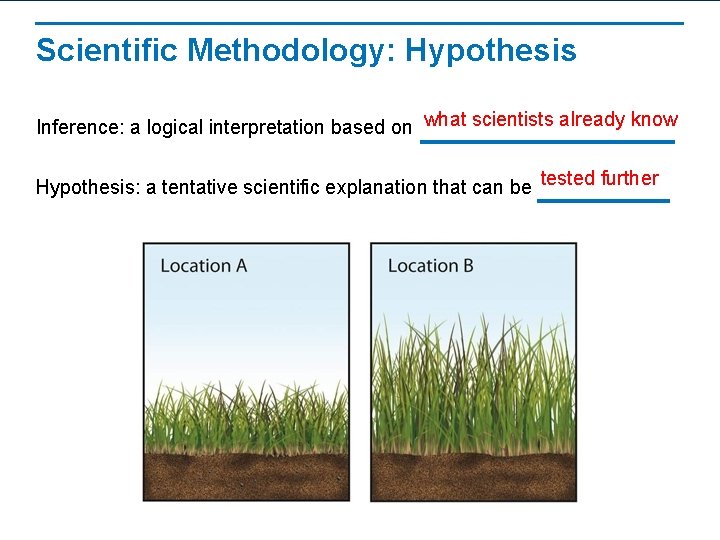 Scientific Methodology: Hypothesis

Inference: a logical interpretation based on what scientists already know

Hypothesis: a tentative scientific explanation that can be tested further

Location A

Location B